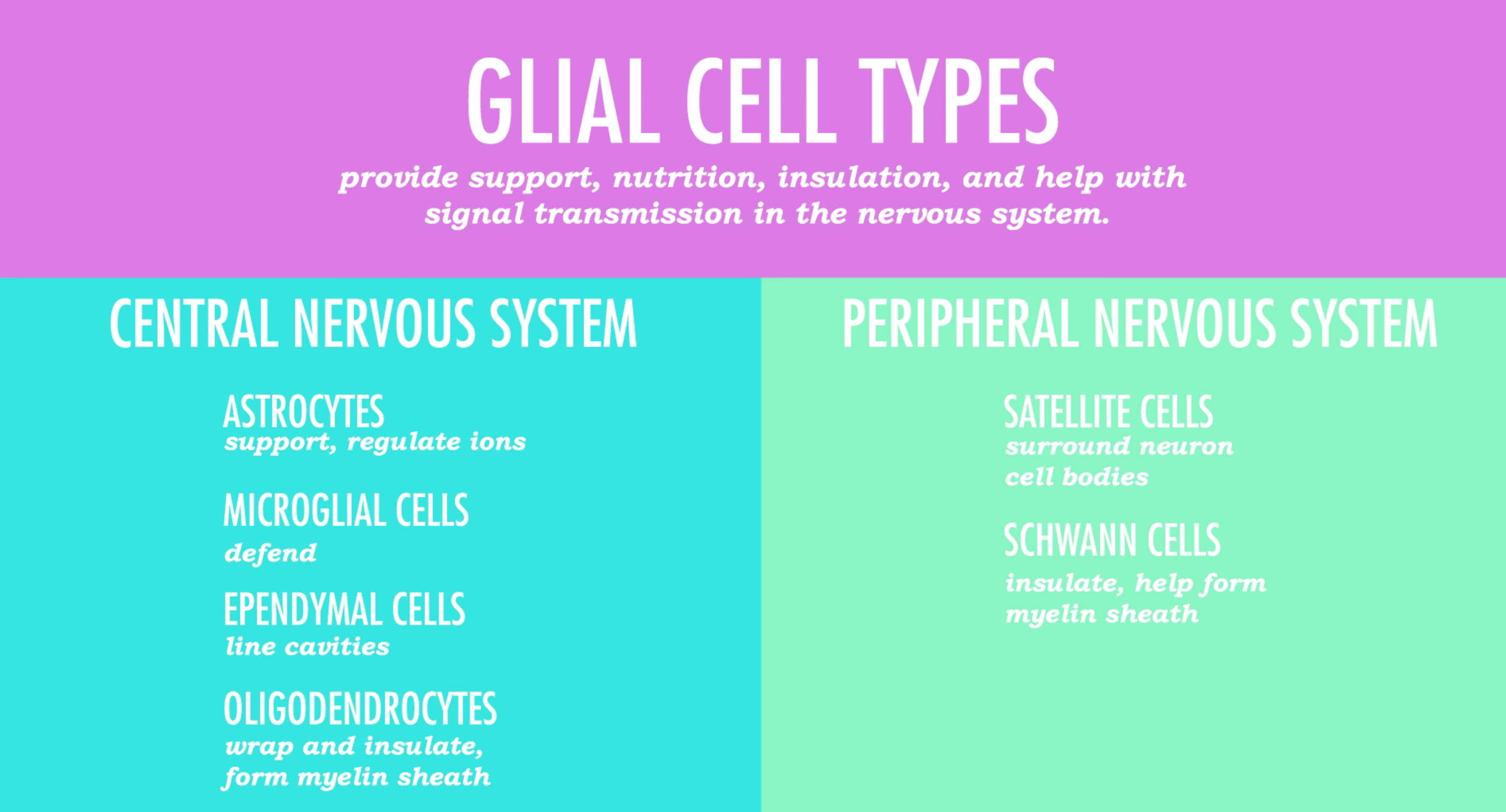 GLIAL CELL TYPES

provide support, nutrition, insulation, and help with signal transmission in the nervous system.

CENTRAL NERVOUS SYSTEM

ASTROCYTES
support, regulate ions

MICROGLIAL CELLS
defend

EPENDYMAL CELLS
line cavities

OLIGODENDROCYTES
wrap and insulate, form myelin sheath

PERIPHERAL NERVOUS SYSTEM

SATELLITE CELLS
surround neuron cell bodies

SCHWANN CELLS
insulate, help form myelin sheath